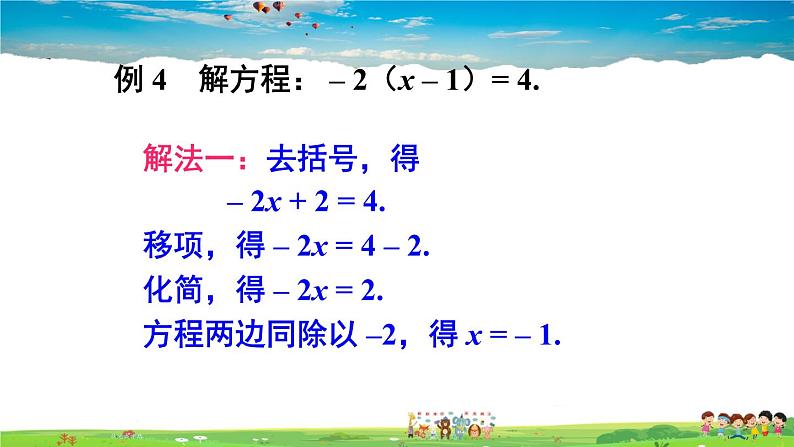 例 4　解方程：$-2(x-1)=4$.

解法一：去括号，得

$-2x+2=4$.

移项，得 $-2x=4-2$.

化简，得 $-2x=2$.

方程两边同除以 $-2$，得 $x=-1$.